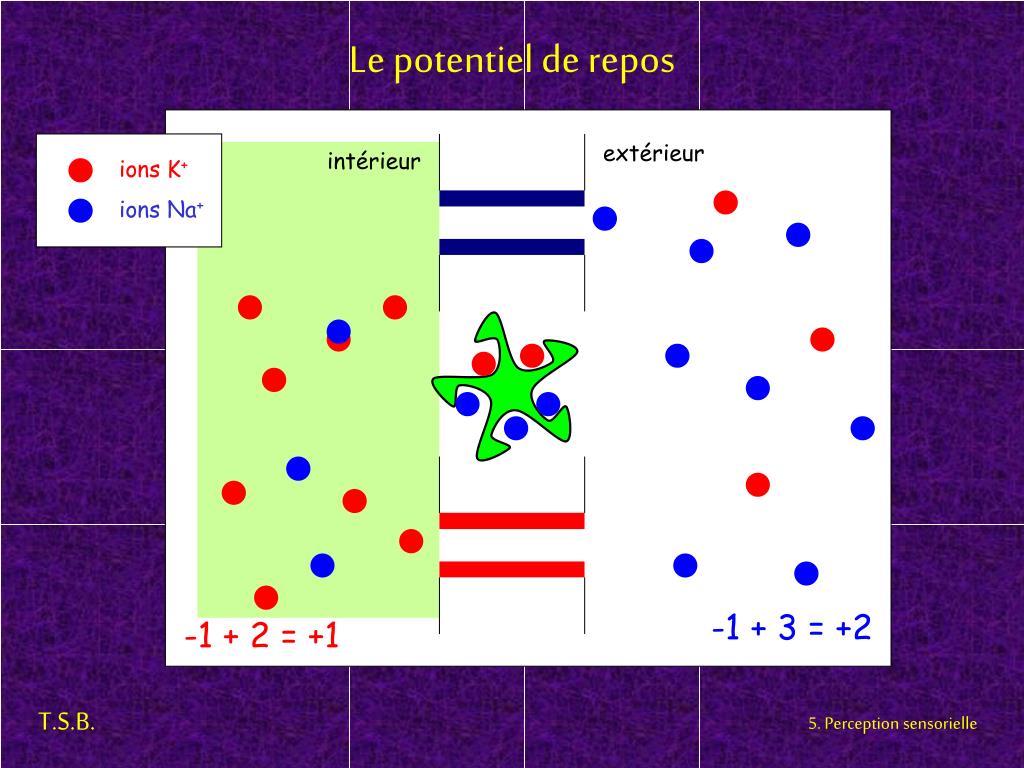 Le potentiel de repos

ions $K^+$

ions $Na^+$

intérieur

extérieur

-1 + 2 = +1

-1 + 3 = +2

T.S.B.

5. Perception sensorielle